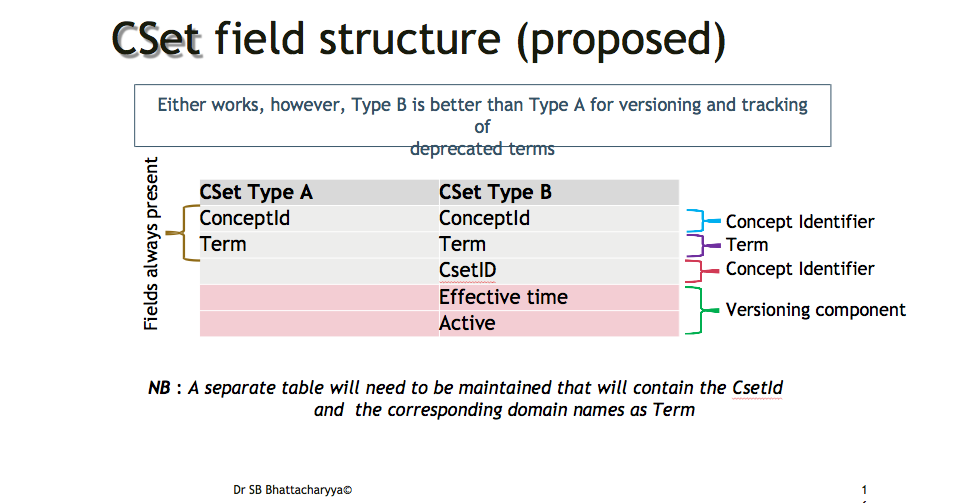 CSet field structure (proposed)

Either works, however, Type B is better than Type A for versioning and tracking of deprecated terms

Fields always present

| CSet Type A | CSet Type B |
|---|---|
| ConceptId | ConceptId |
| Term | Term |
| | CsetID |
| | Effective time |
| | Active |

Concept Identifier
Term
Concept Identifier
Versioning component

NB : A separate table will need to be maintained that will contain the CsetId and the corresponding domain names as Term

Dr SB Bhattacharyya©

1